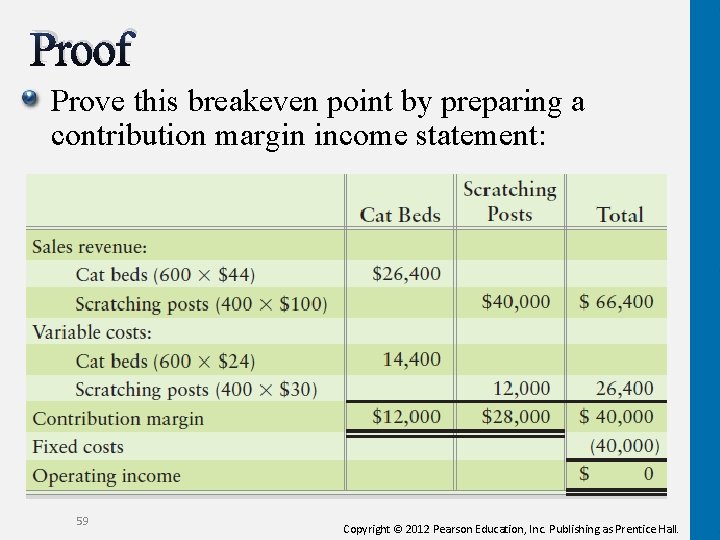 Proof

Prove this breakeven point by preparing a contribution margin income statement:

| | Cat Beds | Scratching Posts | Total |
|---|---|---|---|
| Sales revenue: | | | |
| Cat beds (600 × \$44) | \$26,400 | | |
| Scratching posts (400 × \$100) | | \$40,000 | \$ 66,400 |
| Variable costs: | | | |
| Cat beds (600 × \$24) | 14,400 | | |
| Scratching posts (400 × \$30) | | 12,000 | 26,400 |
| Contribution margin | \$12,000 | \$28,000 | \$ 40,000 |
| Fixed costs | | | (40,000) |
| Operating income | | | \$ 0 |

59

Copyright © 2012 Pearson Education, Inc. Publishing as Prentice Hall.